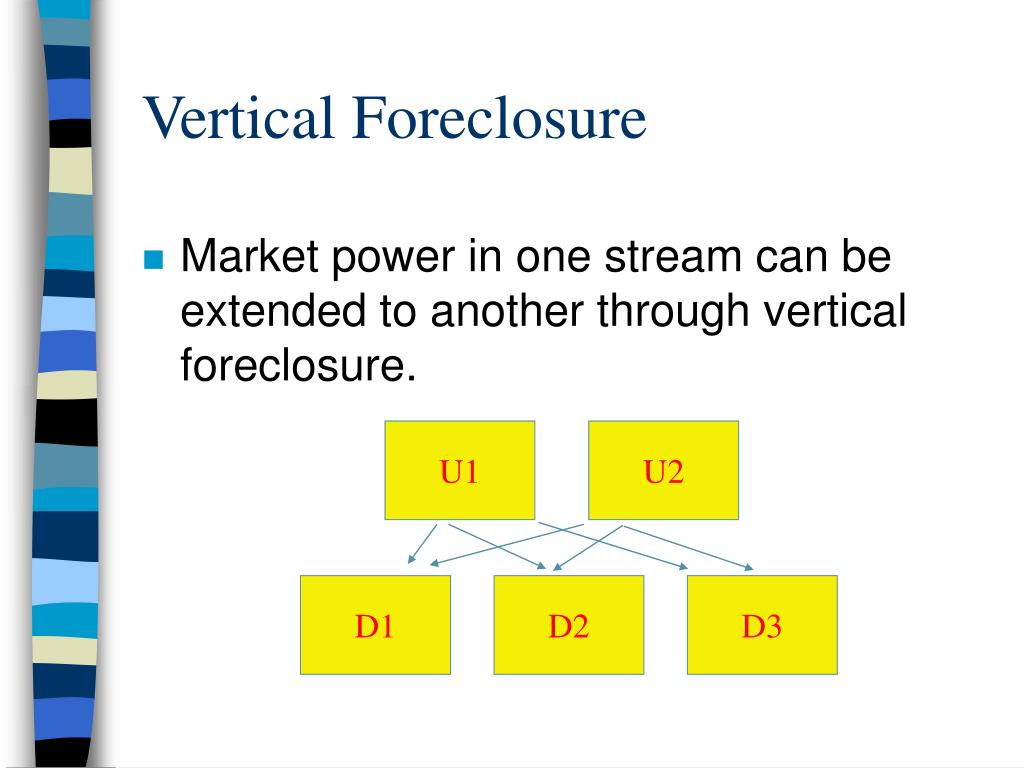 Vertical Foreclosure

Market power in one stream can be extended to another through vertical foreclosure.

U1

U2

D1

D2

D3